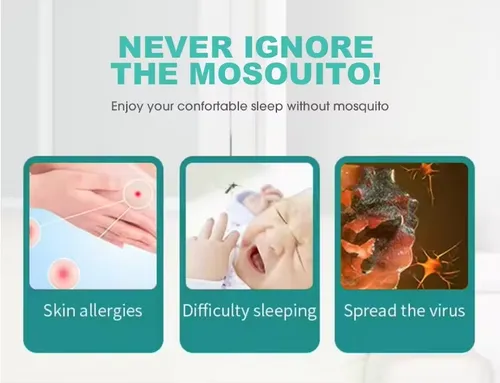 NEVER IGNORE
THE MOSOUITO!

Enjoy your confortable sleep without mosquito

Skin allergies

Difficulty sleeping

Spread the virus